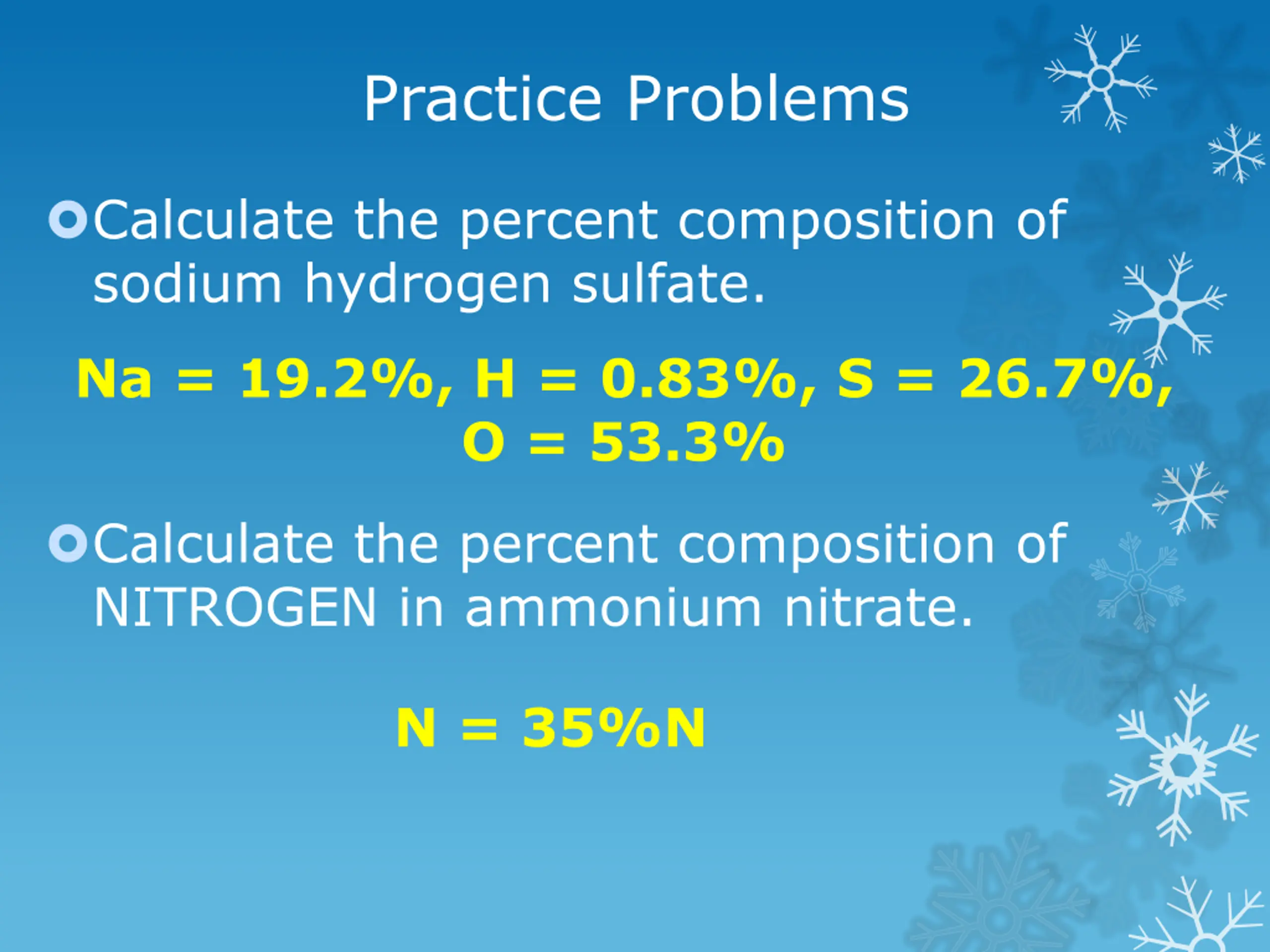 Practice Problems

Calculate the percent composition of sodium hydrogen sulfate.

Na = 19.2%, H = 0.83%, S = 26.7%, O = 53.3%

Calculate the percent composition of NITROGEN in ammonium nitrate.

N = 35%N